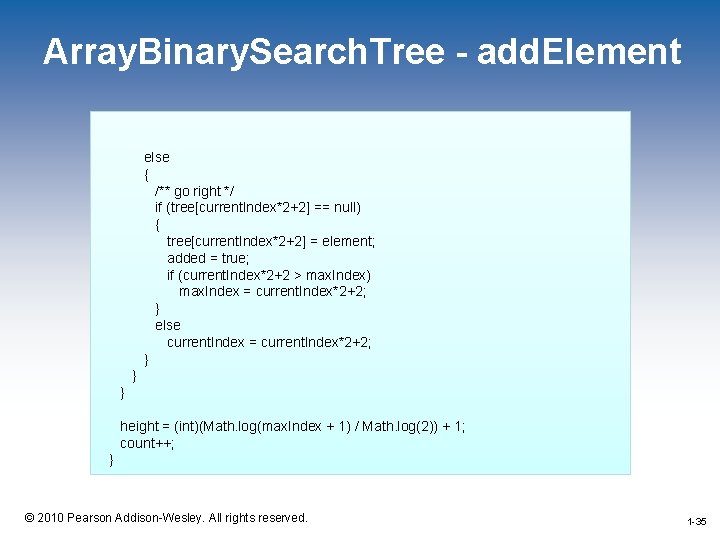 ArrayBinarySearchTree - addElement

else
{
/** go right */
if (tree[currentIndex*2+2] == null)
{
tree[currentIndex*2+2] = element;
added = true;
if (currentIndex*2+2 > maxIndex)
maxIndex = currentIndex*2+2;
}
else
currentIndex = currentIndex*2+2;
}
}
}

height = (int)(Math.log(maxIndex + 1) / Math.log(2)) + 1;
count++;
}

© 2010 Pearson Addison-Wesley. All rights reserved.

1-35